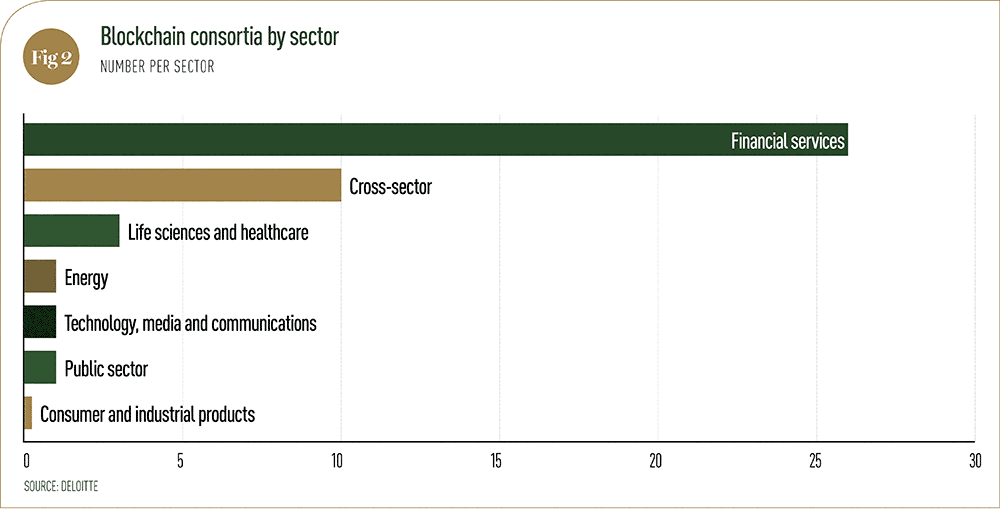 Fig 2

Blockchain consortia by sector

NUMBER PER SECTOR

Financial services

Cross-sector

Life sciences and healthcare

Energy

Technology, media and communications

Public sector

Consumer and industrial products

0
5
10
15
20
25
30

SOURCE: DELOITTE